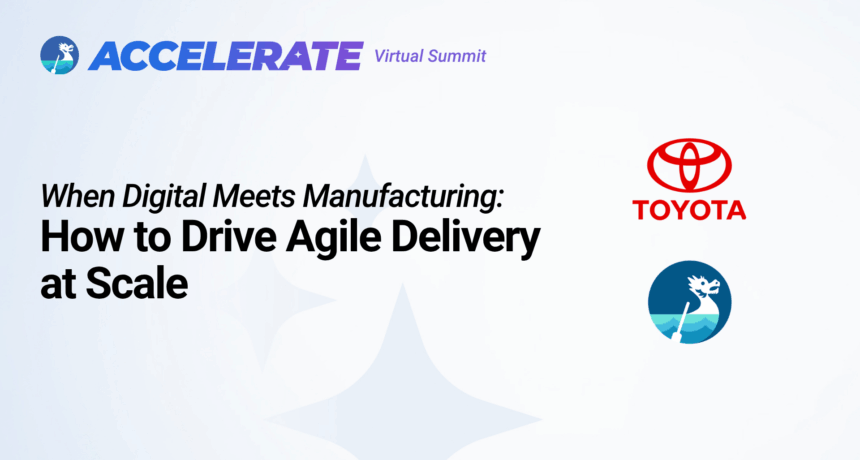 ACCELERATE Virtual Summit

When Digital Meets Manufacturing:
How to Drive Agile Delivery at Scale

TOYOTA